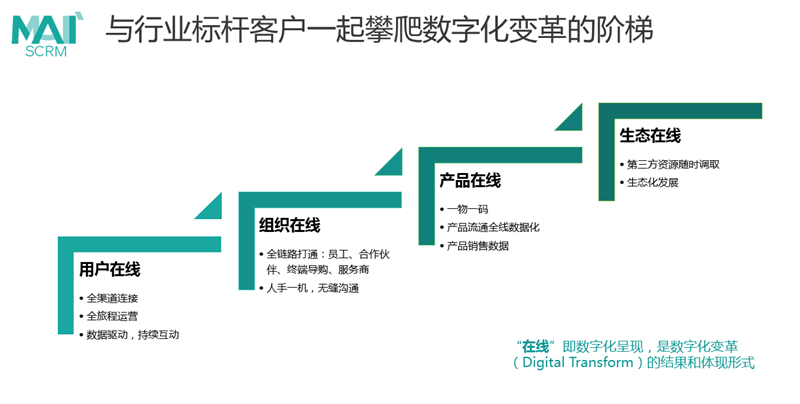 MAI
SCRM

与行业标杆客户一起攀爬数字化变革的阶梯

用户在线
• 全渠道连接
• 全旅程运营
• 数据驱动，持续互动

组织在线
• 全链路打通：员工、合作伙伴、终端导购、服务商
• 人手一机，无缝沟通

产品在线
• 一物一码
• 产品流通全线数据化
• 产品销售数据

生态在线
• 第三方资源随时调取
• 生态化发展

“在线”即数字化呈现，是数字化变革（Digital Transform）的结果和体现形式